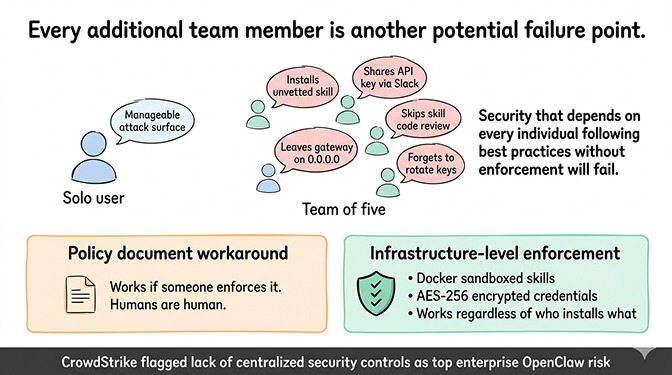 Every additional team member is another potential failure point.

Manageable attack surface

Solo user

Installs unvetted skill

Shares API key via Slack

Skips skill code review

Leaves gateway on 0.0.0.0

Forgets to rotate keys

Team of five

Security that depends on every individual following best practices without enforcement will fail.

Policy document workaround

Works if someone enforces it. Humans are human.

Infrastructure-level enforcement

• Docker sandboxed skills
• AES-256 encrypted credentials
• Works regardless of who installs what

CrowdStrike flagged lack of centralized security controls as top enterprise OpenClaw risk